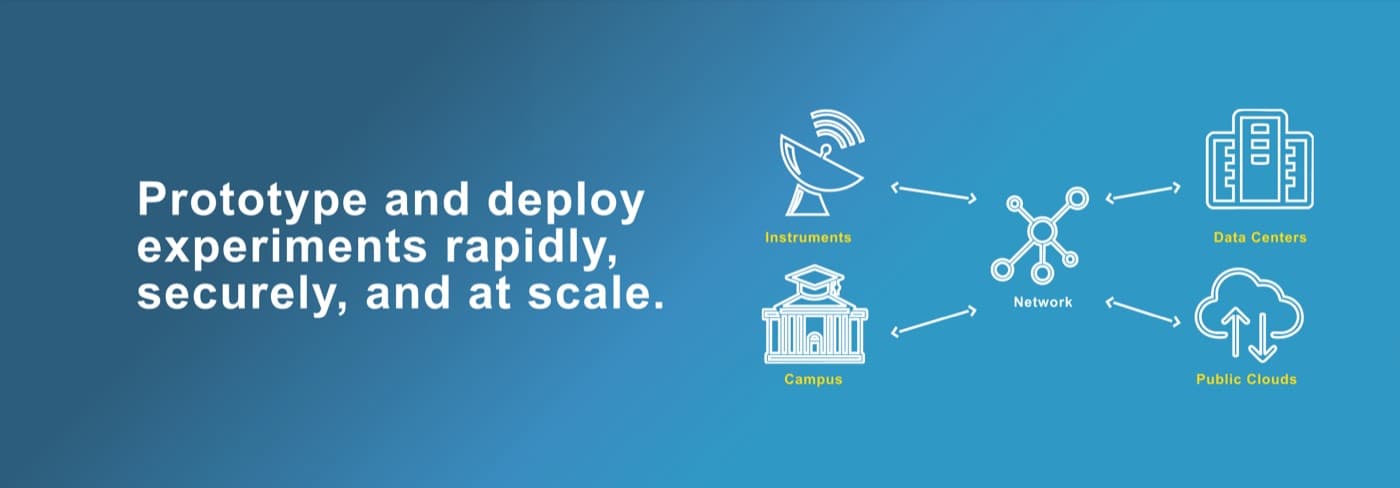 Prototype and deploy experiments rapidly, securely, and at scale.

Instruments

Campus

Network

Data Centers

Public Clouds